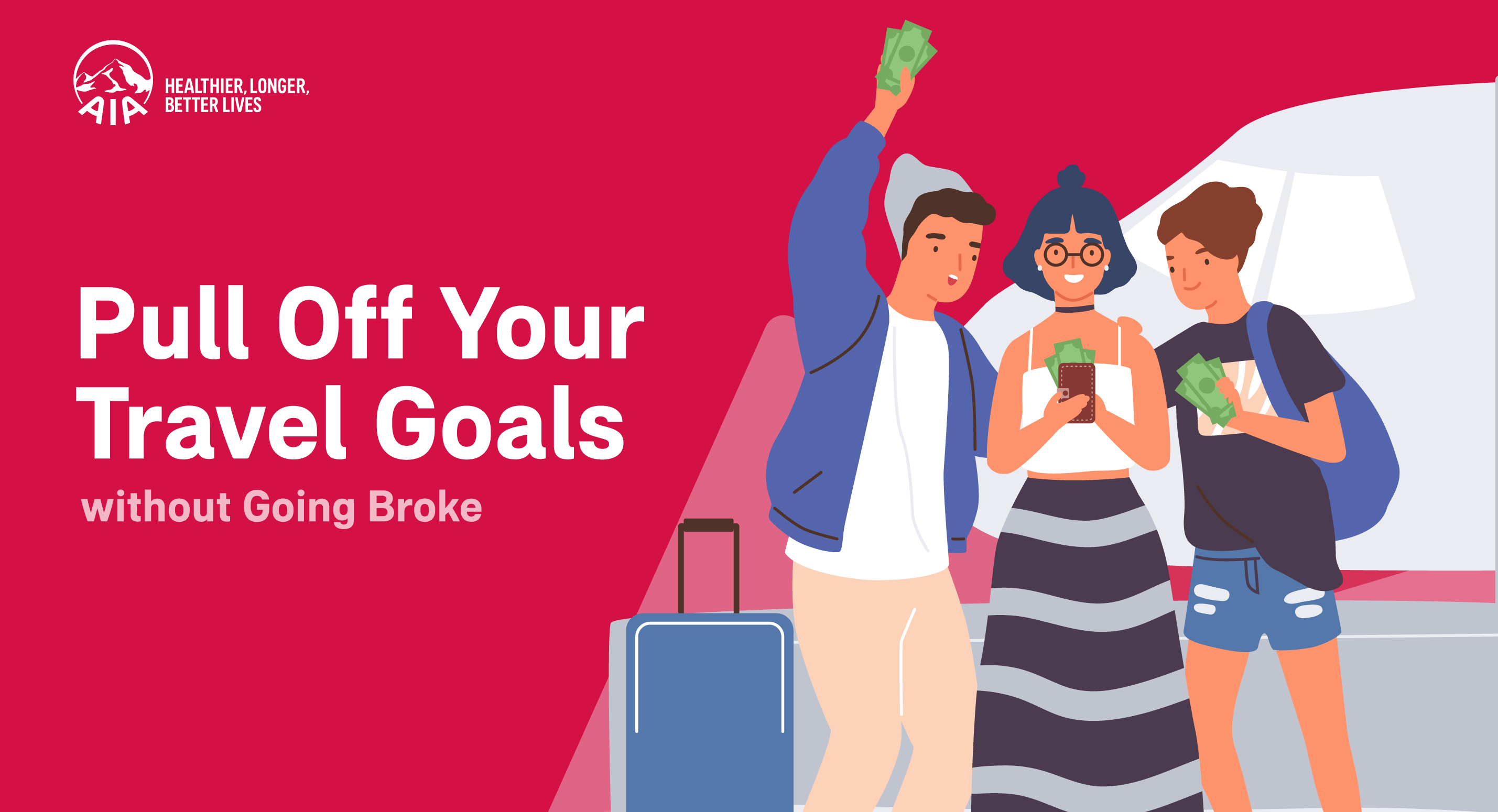 AIA
HEALTHIER, LONGER, BETTER LIVES

Pull Off Your Travel Goals
without Going Broke